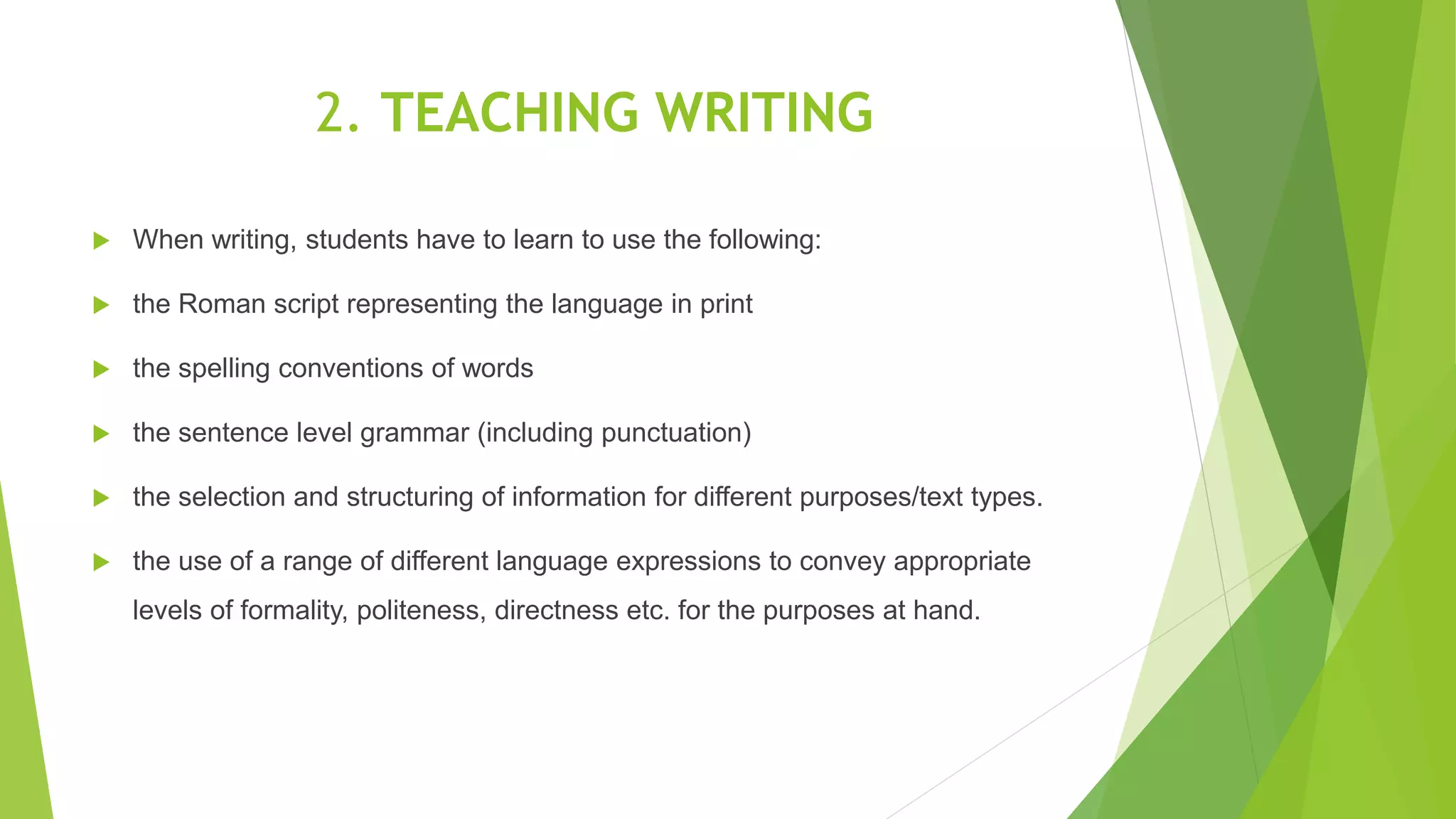 2. TEACHING WRITING

When writing, students have to learn to use the following:

the Roman script representing the language in print

the spelling conventions of words

the sentence level grammar (including punctuation)

the selection and structuring of information for different purposes/text types.

the use of a range of different language expressions to convey appropriate levels of formality, politeness, directness etc. for the purposes at hand.